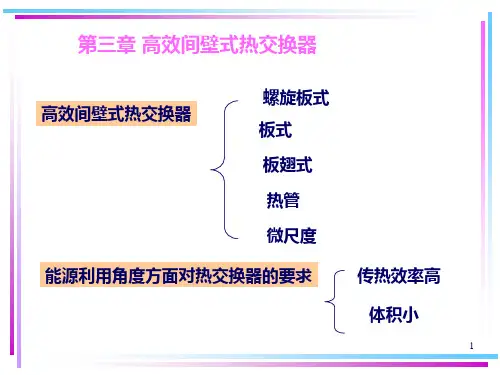 第三章 高效间壁式热交换器

高效间壁式热交换器

螺旋板式

板式

板翅式

热管

微尺度

能源利用角度方面对热交换器的要求

传热效率高

体积小

1